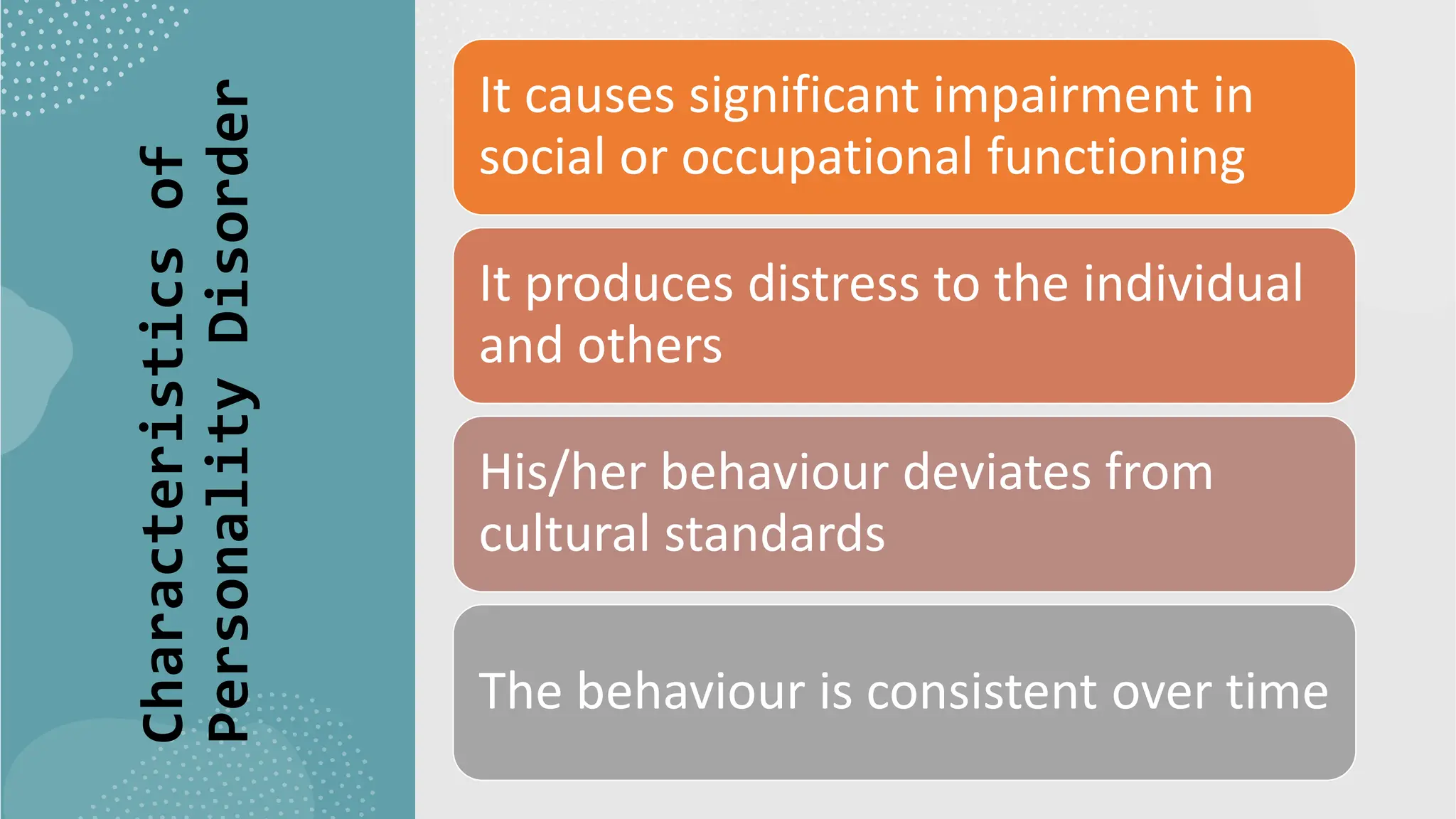 Characteristics of Personality Disorder

It causes significant impairment in social or occupational functioning

It produces distress to the individual and others

His/her behaviour deviates from cultural standards

The behaviour is consistent over time